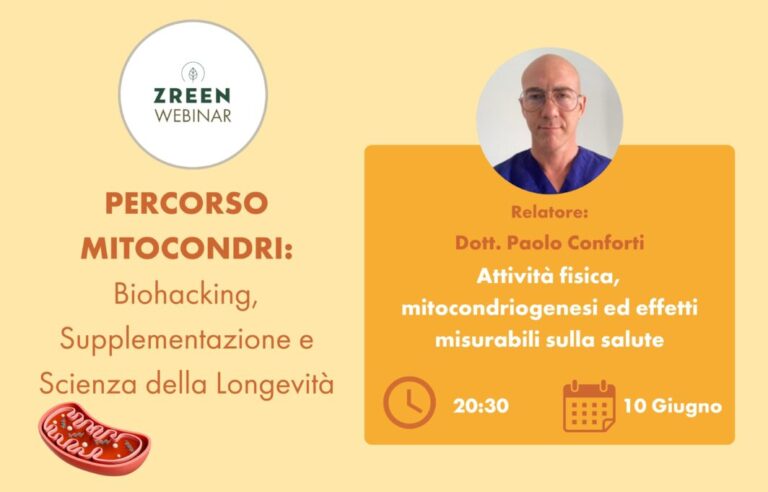 ZREEN
WEBINAR

PERCORSO MITOCONDRI:
Biohacking, Supplementazione e Scienza della Longevità

Relatore:
Dott. Paolo Conforti
Attività fisica, mitocondriogenesi ed effetti misurabili sulla salute

20:30

10 Giugno